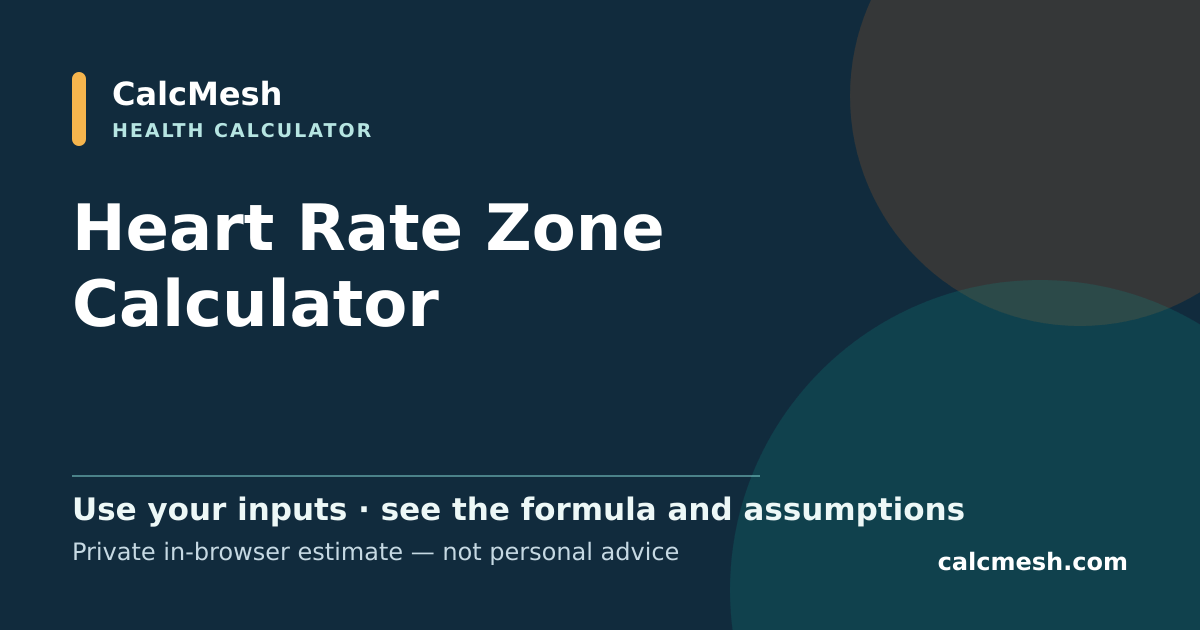 CalcMesh
HEALTH CALCULATOR

Heart Rate Zone Calculator

Use your inputs · see the formula and assumptions
Private in-browser estimate — not personal advice

calcmesh.com